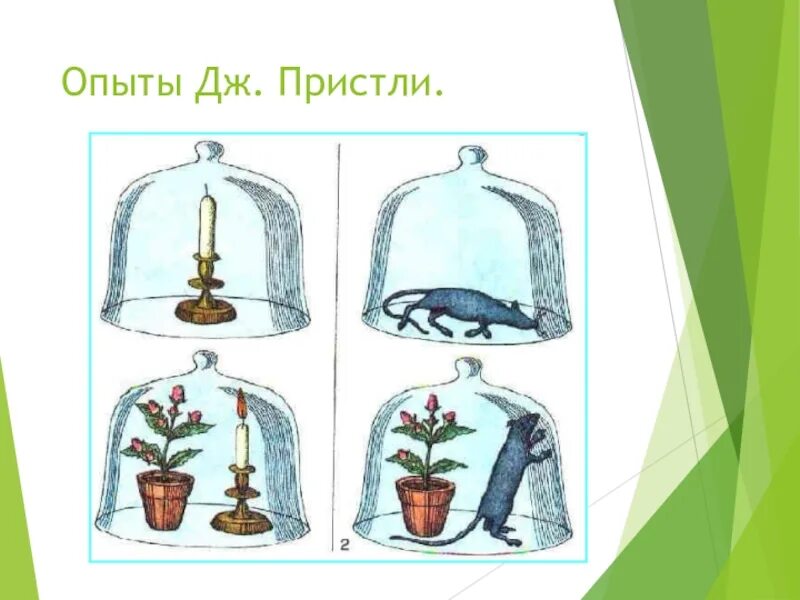 Опыты Дж. Пристли.

2